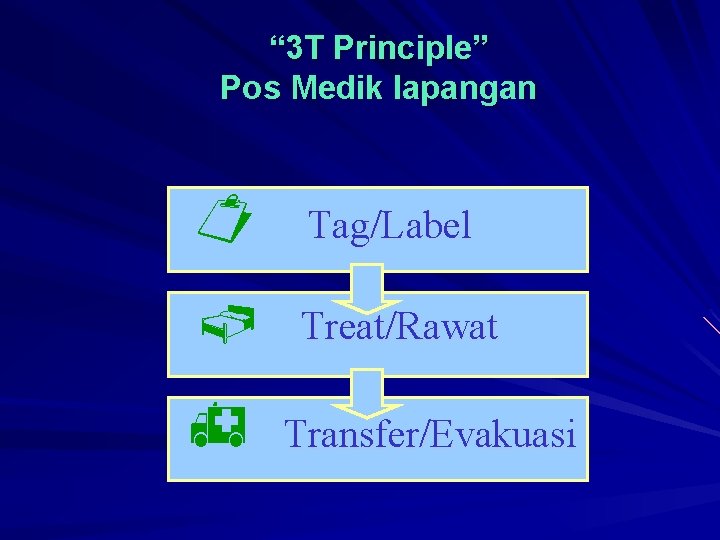 “3T Principle”
Pos Medik lapangan

Tag/Label

Treat/Rawat

Transfer/Evakuasi